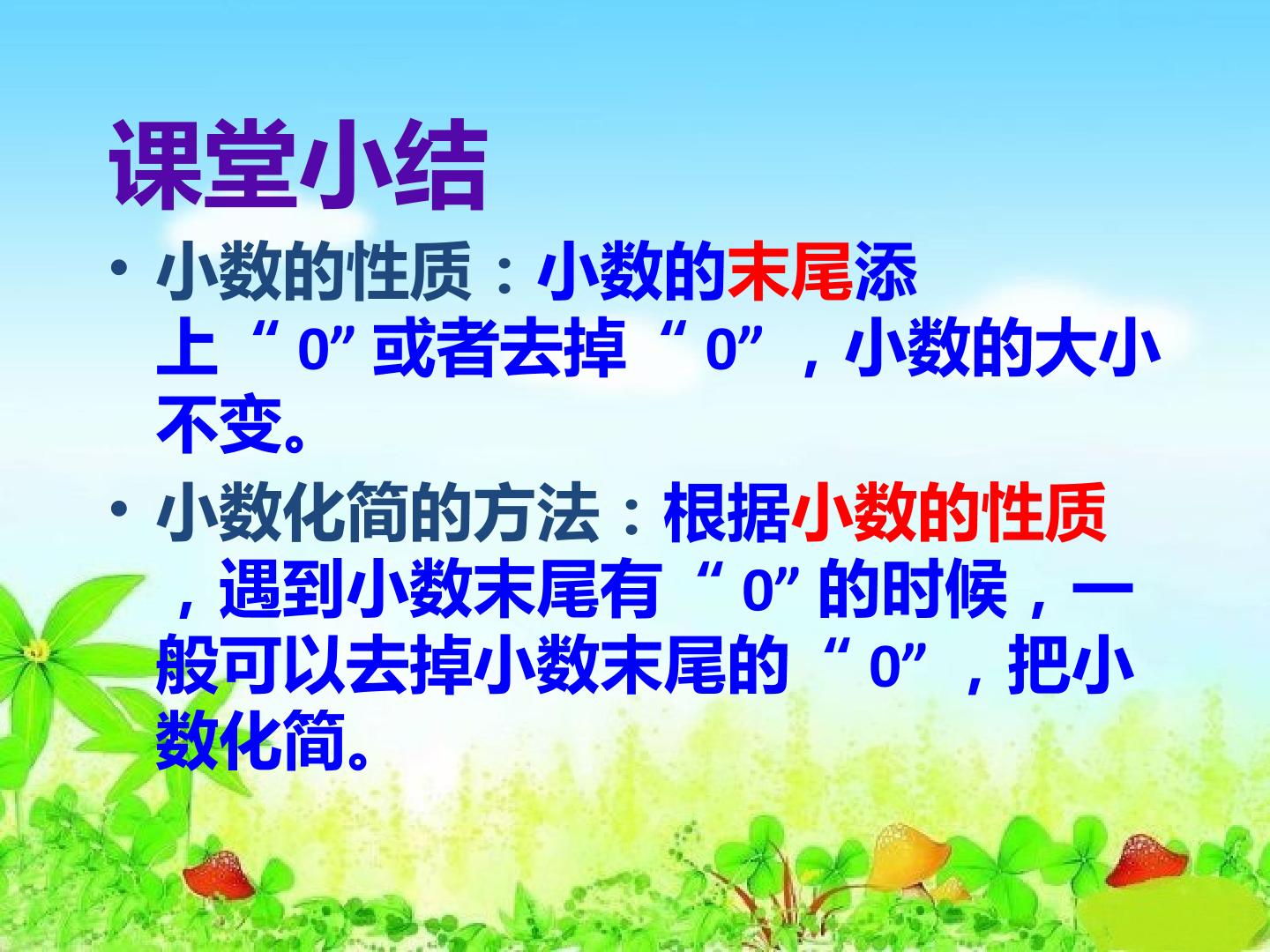 课堂小结

• 小数的性质：小数的末尾添上“0”或者去掉“0”，小数的大小不变。

• 小数化简的方法：根据小数的性质，遇到小数末尾有“0”的时候，一般可以去掉小数末尾的“0”，把小数化简。